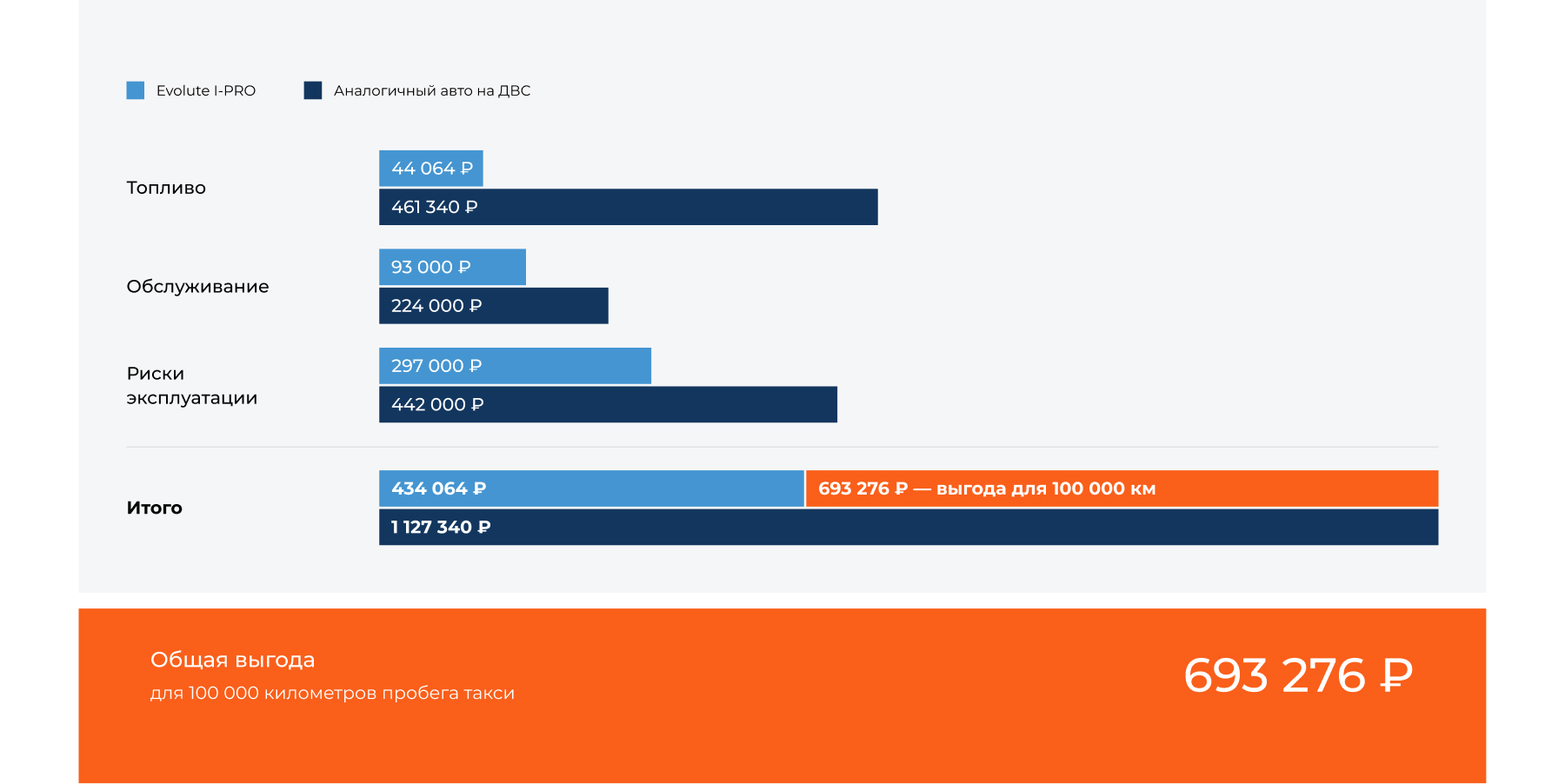 Evolute I-PRO
Аналогичный авто на ДВС

Топливо
44 064 ₽
461 340 ₽

Обслуживание
93 000 ₽
224 000 ₽

Риски эксплуатации
297 000 ₽
442 000 ₽

Итого
434 064 ₽
693 276 ₽ — выгода для 100 000 км
1 127 340 ₽

Общая выгода
для 100 000 километров пробега такси

693 276 ₽